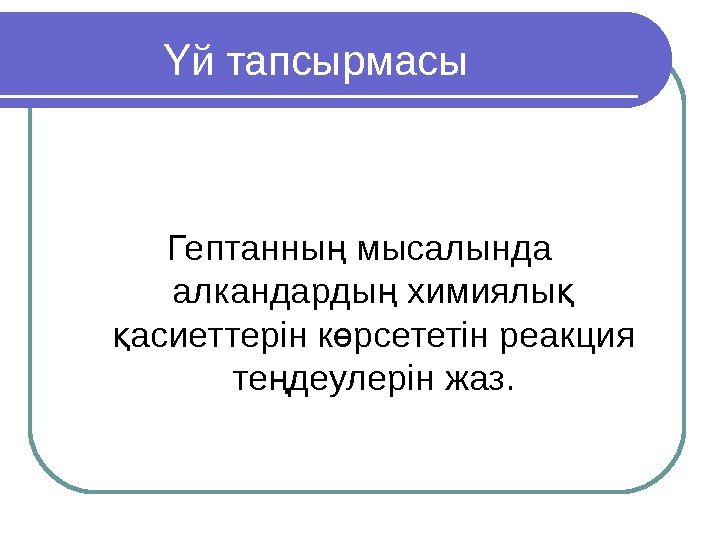 Үй тапсырмасы

Гептанның мысалында алкандардың химиялық қасиеттерін көрсететін реакция теңдеулерін жаз.